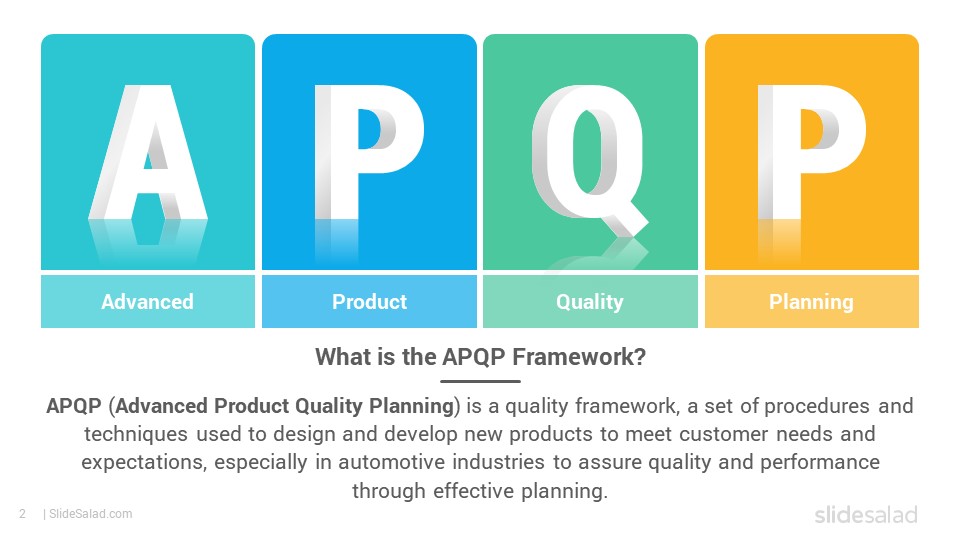 A P Q P

Advanced Product Quality Planning

What is the APQP Framework?

APQP (Advanced Product Quality Planning) is a quality framework, a set of procedures and techniques used to design and develop new products to meet customer needs and expectations, especially in automotive industries to assure quality and performance through effective planning.

2 | SlideSalad.com

slidesalad